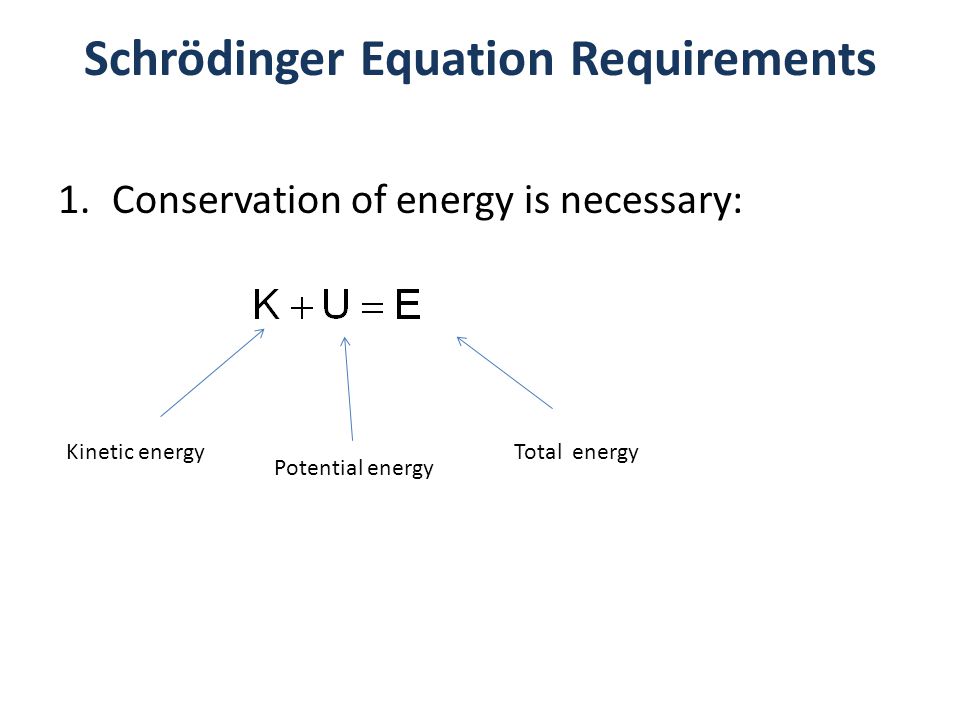 Schrödinger Equation Requirements

1. Conservation of energy is necessary:

$K + U = E$

Kinetic energy

Potential energy

Total energy